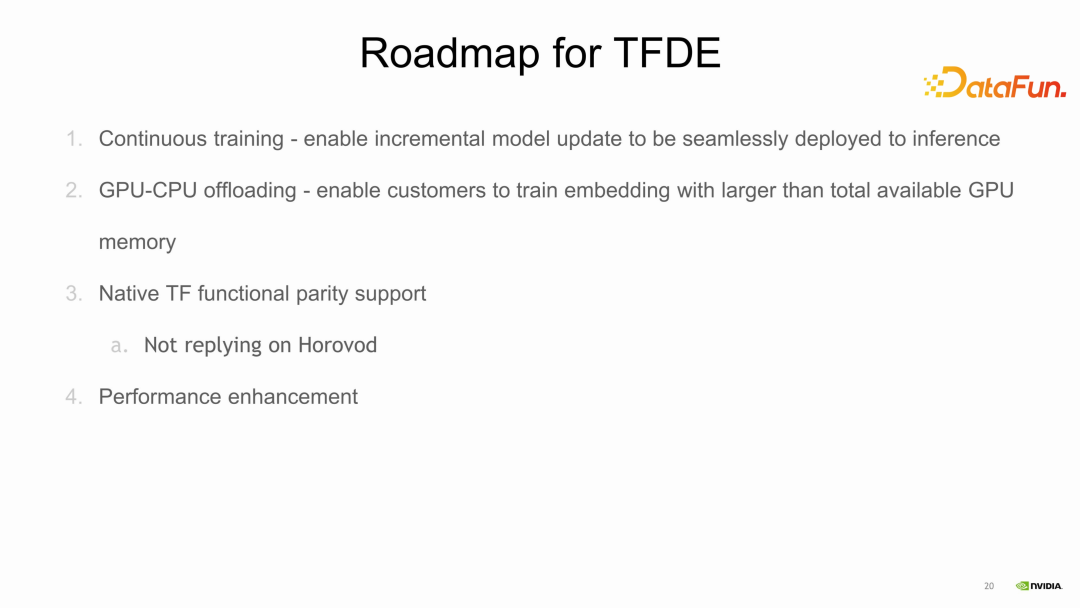 Roadmap for TFDE

DataFun.

1. Continuous training - enable incremental model update to be seamlessly deployed to inference

2. GPU-CPU offloading - enable customers to train embedding with larger than total available GPU memory

3. Native TF functional parity support

a. Not replying on Horovod

4. Performance enhancement

20

NVIDIA.